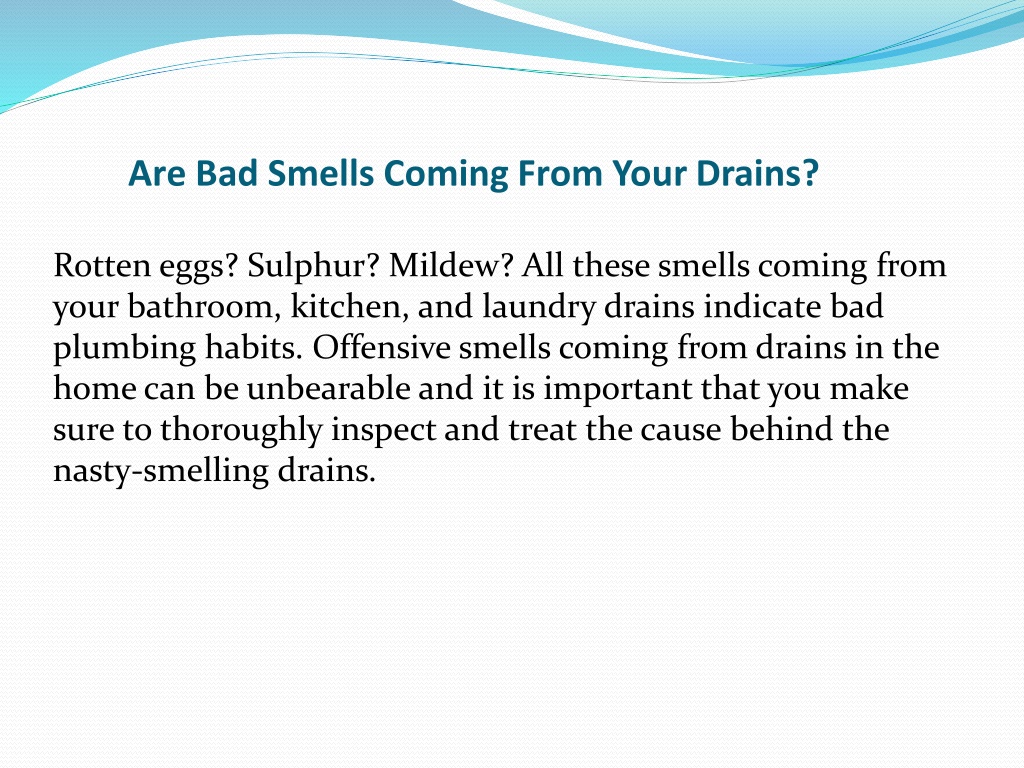 Are Bad Smells Coming From Your Drains?

Rotten eggs? Sulphur? Mildew? All these smells coming from your bathroom, kitchen, and laundry drains indicate bad plumbing habits. Offensive smells coming from drains in the home can be unbearable and it is important that you make sure to thoroughly inspect and treat the cause behind the nasty-smelling drains.